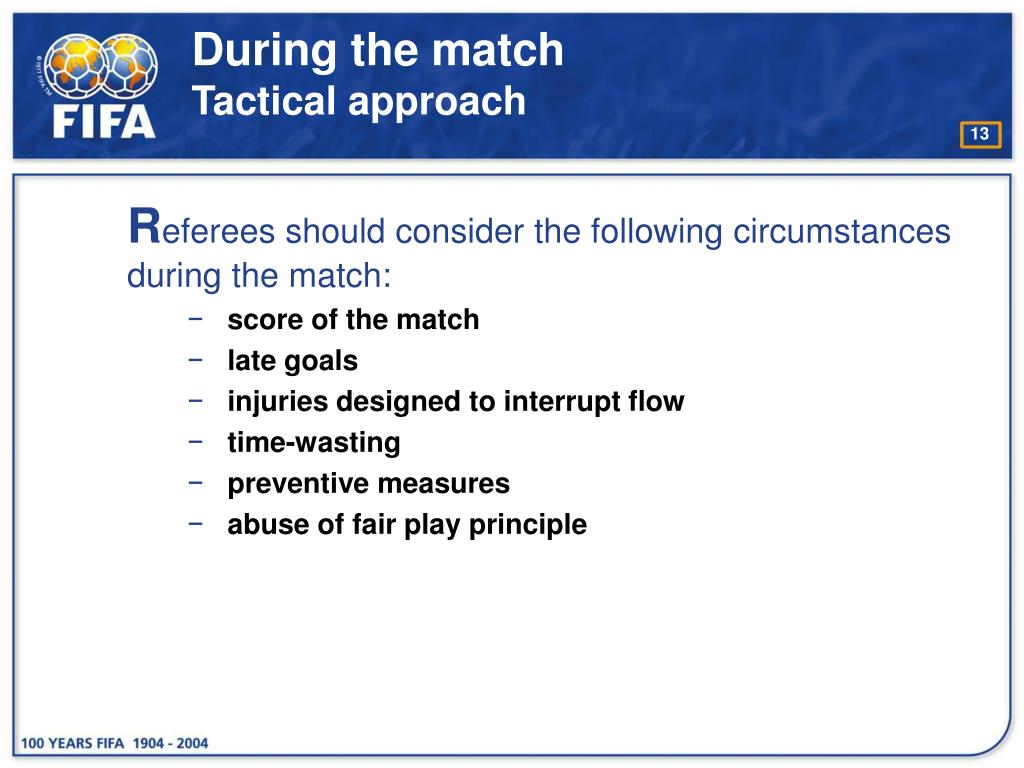 FIFA

During the match
Tactical approach

13

Referees should consider the following circumstances during the match:

− score of the match
− late goals
− injuries designed to interrupt flow
− time-wasting
− preventive measures
− abuse of fair play principle

100 YEARS FIFA 1904 - 2004